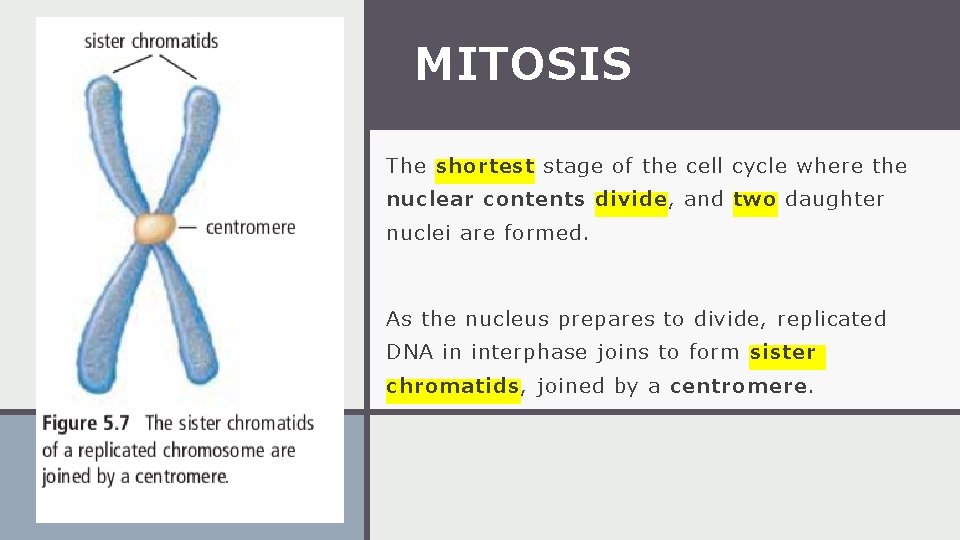 sister chromatids

centromere

Figure 5.7 The sister chromatids of a replicated chromosome are joined by a centromere.

MITOSIS

The shortest stage of the cell cycle where the nuclear contents divide, and two daughter nuclei are formed.

As the nucleus prepares to divide, replicated DNA in interphase joins to form sister chromatids, joined by a centromere.